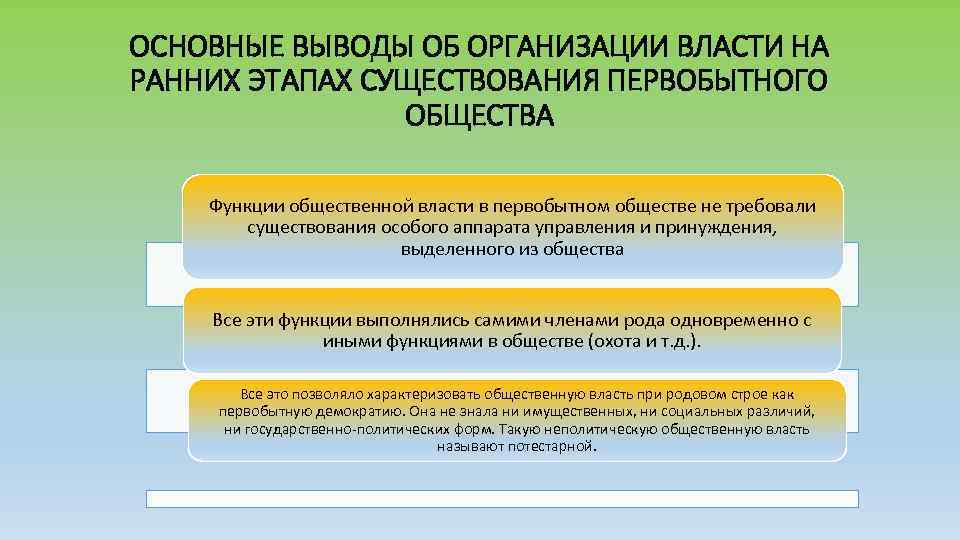 ОСНОВНЫЕ ВЫВОДЫ ОБ ОРГАНИЗАЦИИ ВЛАСТИ НА РАННИХ ЭТАПАХ СУЩЕСТВОВАНИЯ ПЕРВОБЫТНОГО ОБЩЕСТВА

Функции общественной власти в первобытном обществе не требовали существования особого аппарата управления и принуждения, выделенного из общества

Все эти функции выполнялись самими членами рода одновременно с иными функциями в обществе (охота и т.д.).

Все это позволяло характеризовать общественную власть при родовом строе как первобытную демократию. Она не знала ни имущественных, ни социальных различий, ни государственно-политических форм. Такую неполитическую общественную власть называют потестарной.